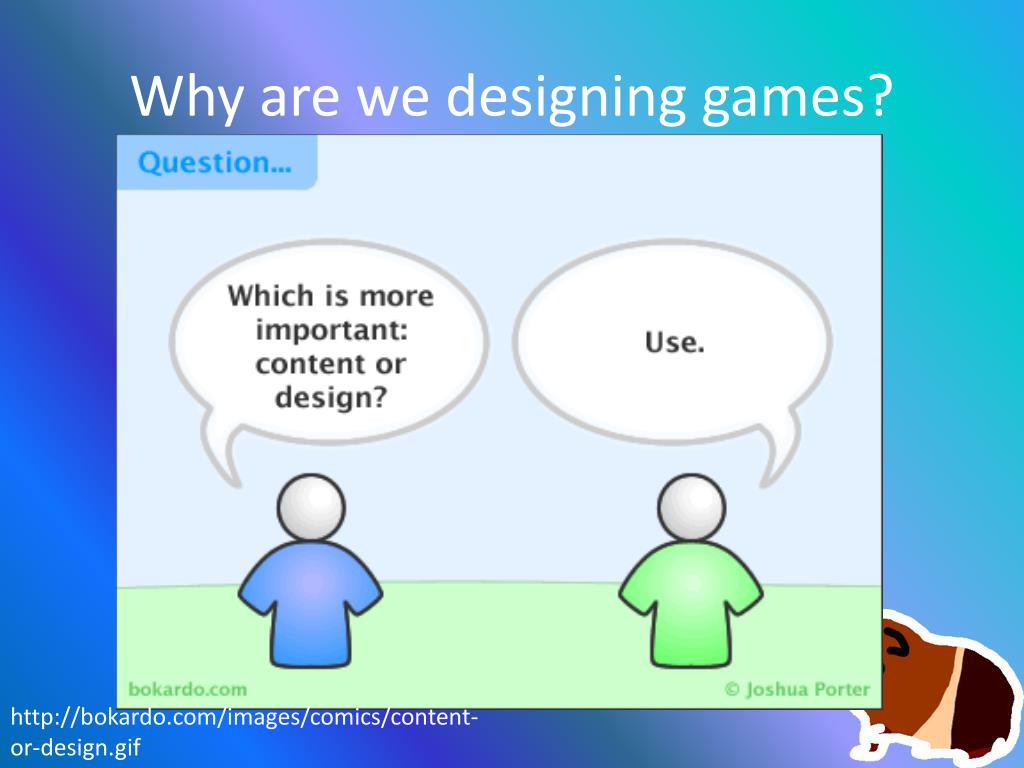 Why are we designing games?

Question...

Which is more important: content or design?

Use.

bokardo.com

© Joshua Porter

http://bokardo.com/images/comics/content-or-design.gif